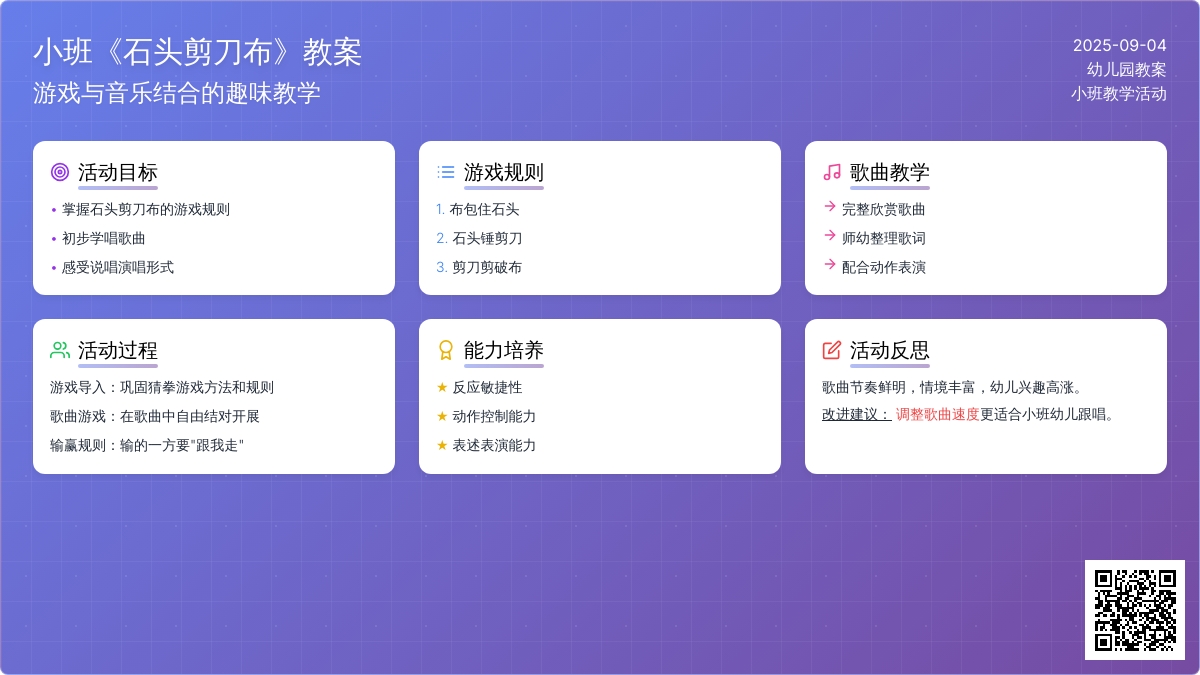 小班《石头剪刀布》教案
游戏与音乐结合的趣味教学

2025-09-04
幼儿园教案
小班教学活动

活动目标
• 掌握石头剪刀布的游戏规则
• 初步学唱歌曲
• 感受说唱演唱形式

游戏规则
1. 布包住石头
2. 石头锤剪刀
3. 剪刀剪破布

歌曲教学
→ 完整欣赏歌曲
→ 师幼整理歌词
→ 配合动作表演

活动过程
游戏导入：巩固猜拳游戏方法和规则
歌曲游戏：在歌曲中自由结对开展
输赢规则：输的一方要"跟我走"

能力培养
★ 反应敏捷性
★ 动作控制能力
★ 表述表演能力

活动反思
歌曲节奏鲜明，情境丰富，幼儿兴趣高涨。
改进建议： 调整歌曲速度更适合小班幼儿跟唱。